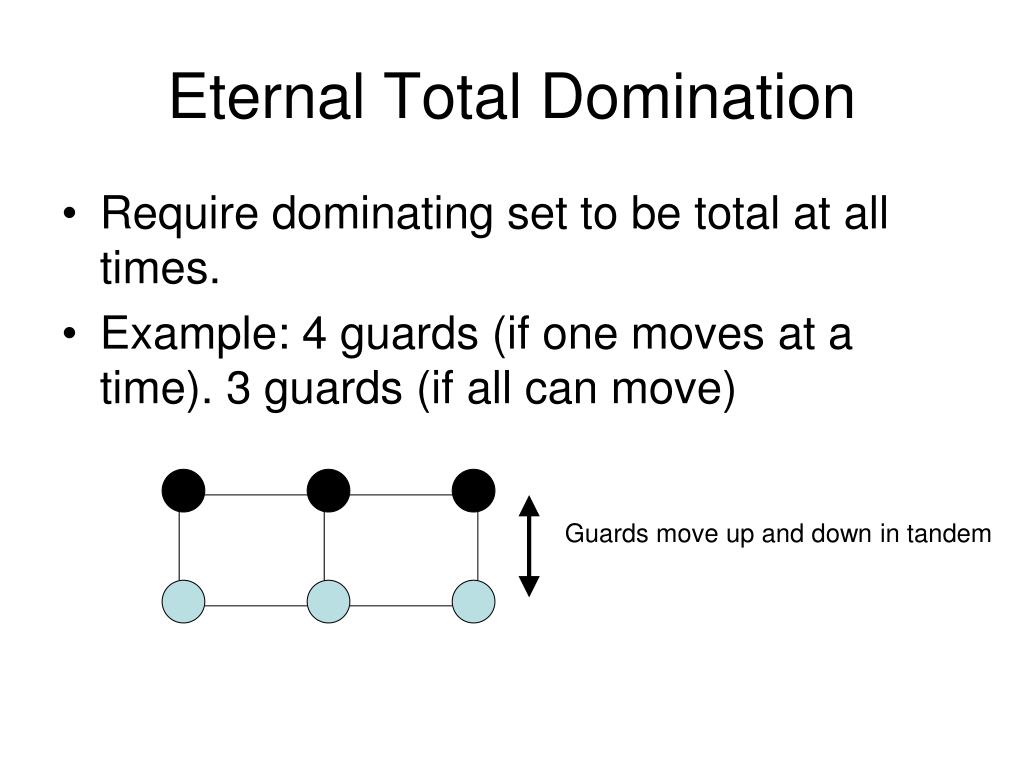 Eternal Total Domination

• Require dominating set to be total at all times.
• Example: 4 guards (if one moves at a time). 3 guards (if all can move)

Guards move up and down in tandem